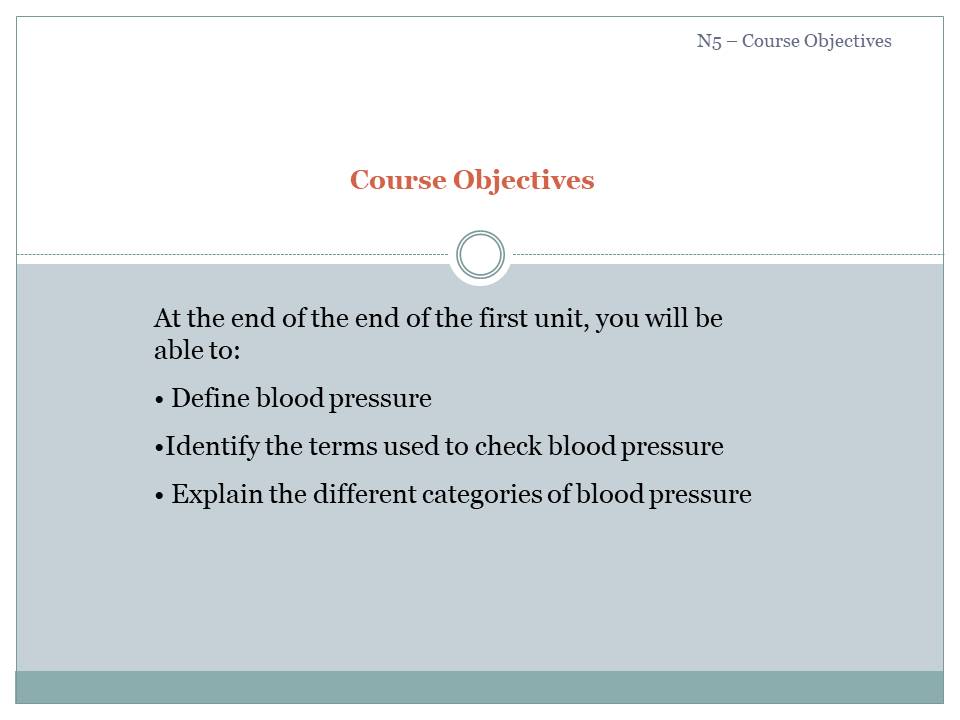 N5 – Course Objectives

Course Objectives

At the end of the end of the first unit, you will be able to:

• Define blood pressure

•Identify the terms used to check blood pressure

• Explain the different categories of blood pressure